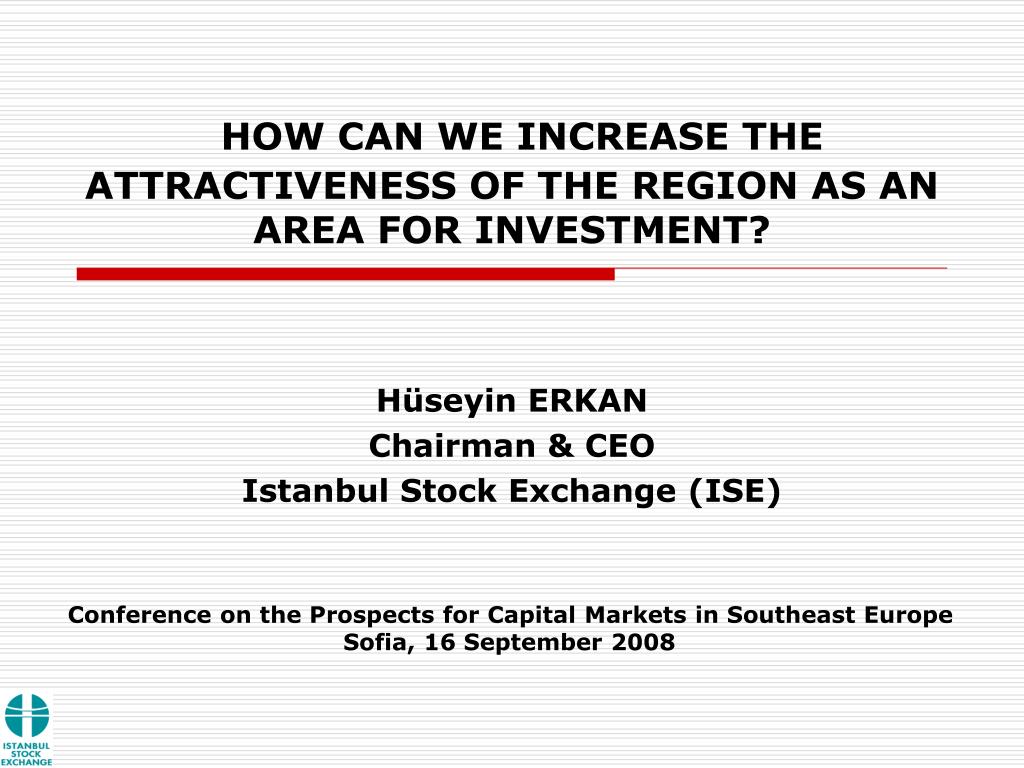 HOW CAN WE INCREASE THE ATTRACTIVENESS OF THE REGION AS AN AREA FOR INVESTMENT?

Hüseyin ERKAN
Chairman & CEO
Istanbul Stock Exchange (ISE)

Conference on the Prospects for Capital Markets in Southeast Europe
Sofia, 16 September 2008

ISTANBUL STOCK EXCHANGE